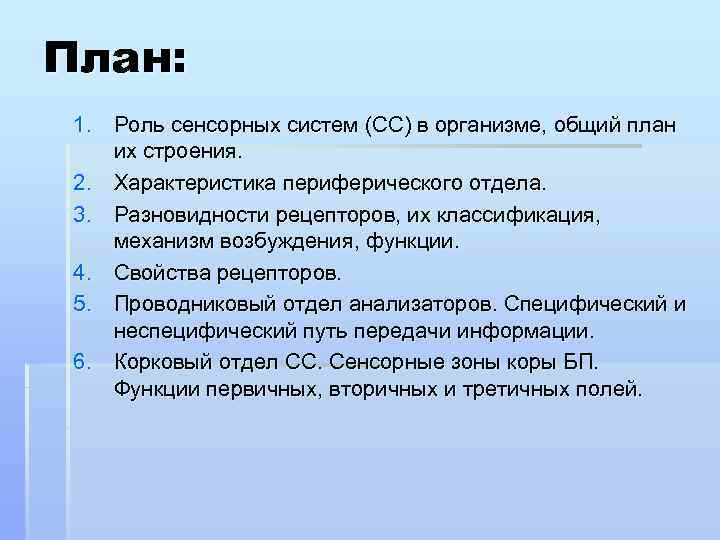 План:

1. Роль сенсорных систем (СС) в организме, общий план их строения.
2. Характеристика периферического отдела.
3. Разновидности рецепторов, их классификация, механизм возбуждения, функции.
4. Свойства рецепторов.
5. Проводниковый отдел анализаторов. Специфический и неспецифический путь передачи информации.
6. Корковый отдел СС. Сенсорные зоны коры БП. Функции первичных, вторичных и третичных полей.